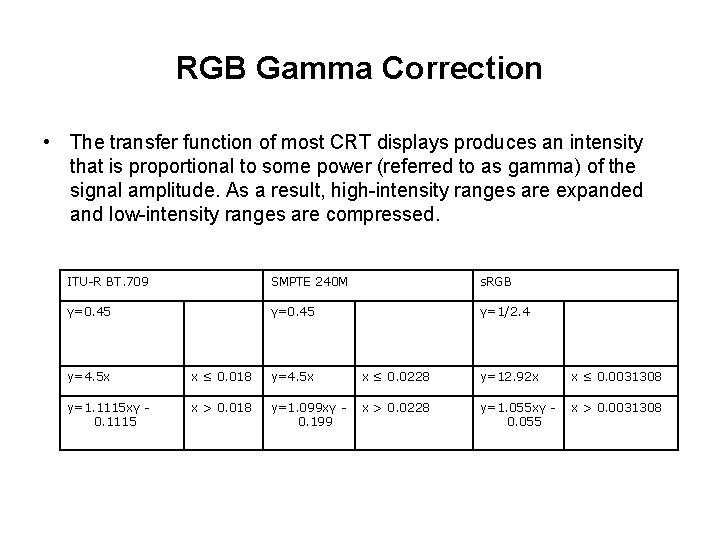 RGB Gamma Correction

• The transfer function of most CRT displays produces an intensity that is proportional to some power (referred to as gamma) of the signal amplitude. As a result, high-intensity ranges are expanded and low-intensity ranges are compressed.

| ITU-R BT.709 | | SMPTE 240M | | sRGB | |
|---|---|---|---|---|---|
| γ=0.45 | | γ=0.45 | | γ=1/2.4 | |
| y=4.5x | x ≤ 0.018 | y=4.5x | x ≤ 0.0228 | y=12.92x | x ≤ 0.0031308 |
| y=1.1115xγ - 0.1115 | x > 0.018 | y=1.099xγ - 0.199 | x > 0.0228 | y=1.055xγ - 0.055 | x > 0.0031308 |